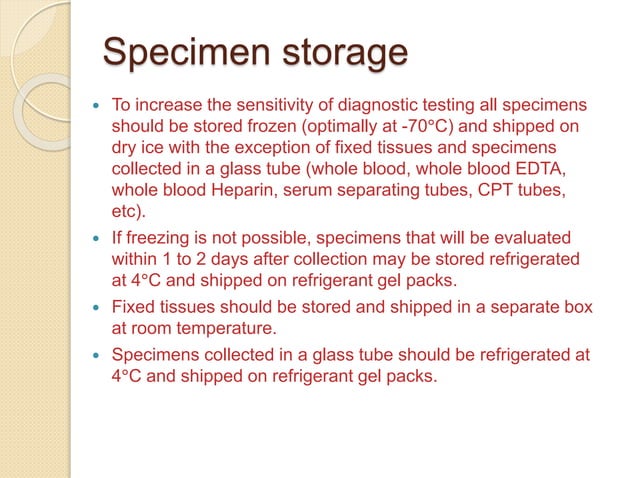 Specimen storage

- To increase the sensitivity of diagnostic testing all specimens should be stored frozen (optimally at -70°C) and shipped on dry ice with the exception of fixed tissues and specimens collected in a glass tube (whole blood, whole blood EDTA, whole blood Heparin, serum separating tubes, CPT tubes, etc).
- If freezing is not possible, specimens that will be evaluated within 1 to 2 days after collection may be stored refrigerated at 4°C and shipped on refrigerant gel packs.
- Fixed tissues should be stored and shipped in a separate box at room temperature.
- Specimens collected in a glass tube should be refrigerated at 4°C and shipped on refrigerant gel packs.